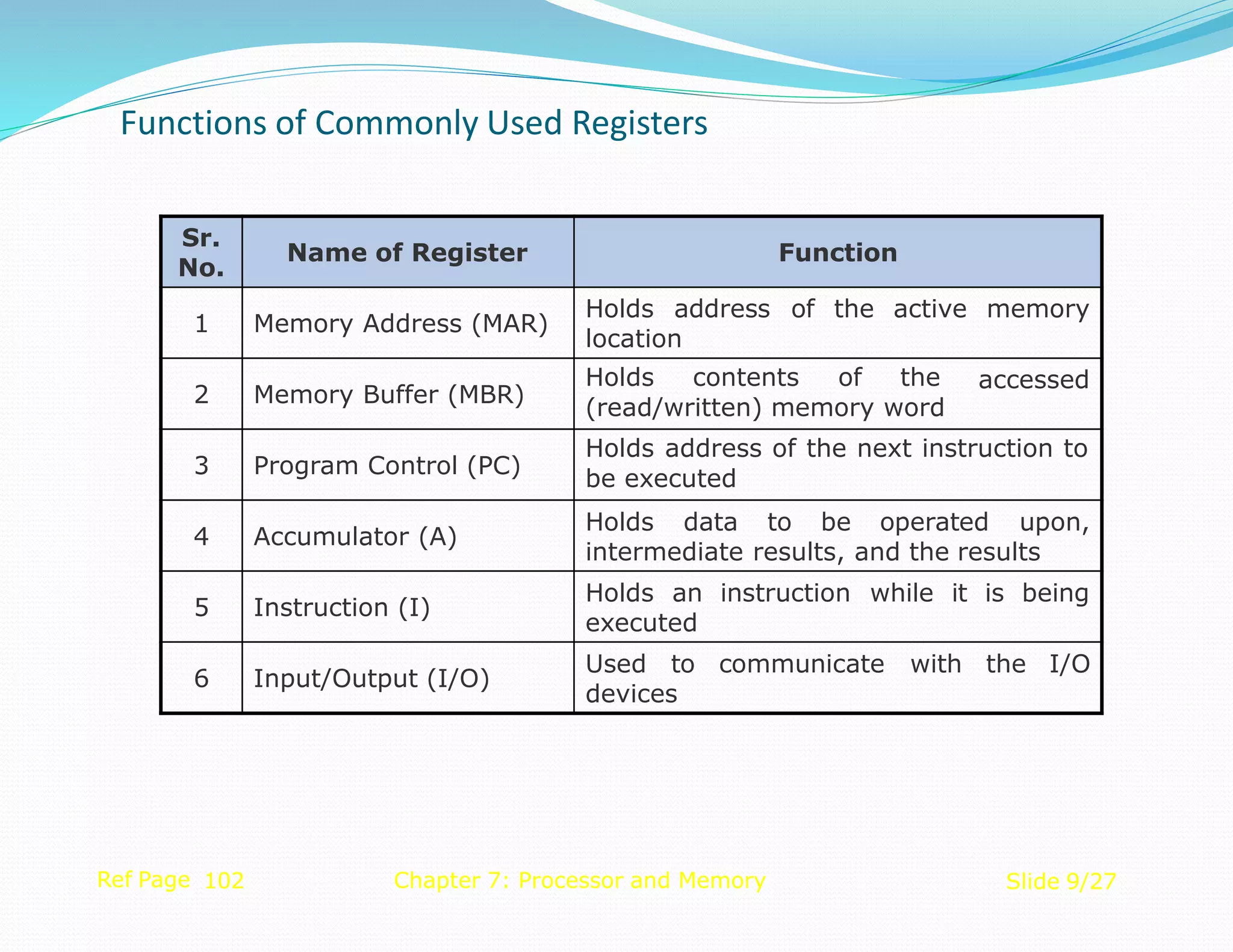 Functions of Commonly Used Registers

| Sr. No. | Name of Register | Function |
|---|---|---|
| 1 | Memory Address (MAR) | Holds address of the active memory location |
| 2 | Memory Buffer (MBR) | Holds contents of the accessed (read/written) memory word |
| 3 | Program Control (PC) | Holds address of the next instruction to be executed |
| 4 | Accumulator (A) | Holds data to be operated upon, intermediate results, and the results |
| 5 | Instruction (I) | Holds an instruction while it is being executed |
| 6 | Input/Output (I/O) | Used to communicate with the I/O devices |

Ref Page 102

Chapter 7: Processor and Memory

Slide 9/27